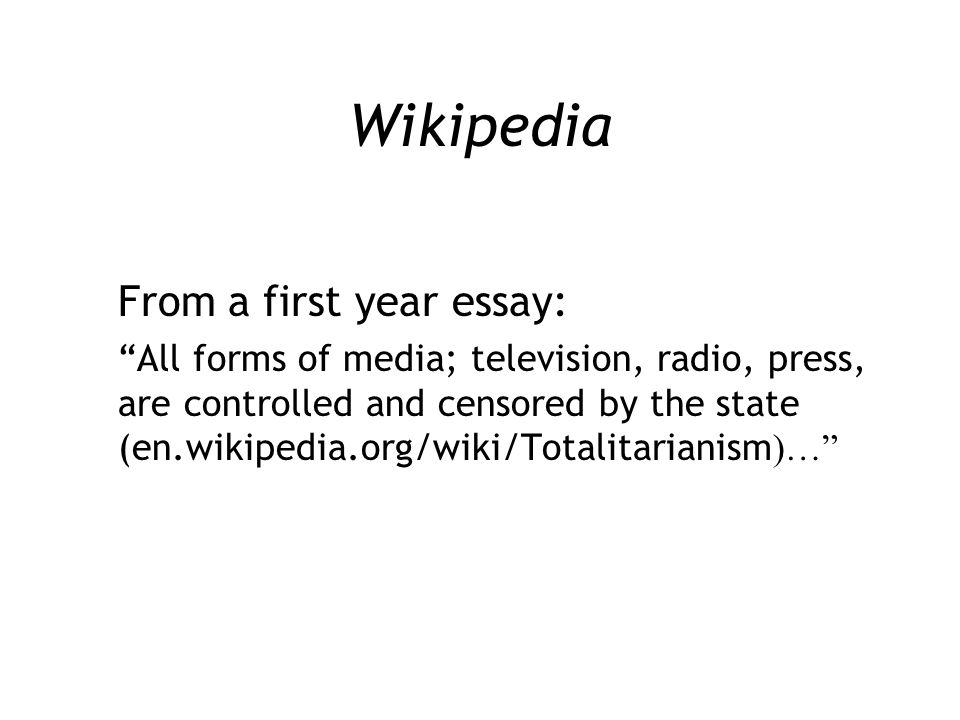 Wikipedia

From a first year essay:

“All forms of media; television, radio, press, are controlled and censored by the state (en.wikipedia.org/wiki/Totalitarianism)…”